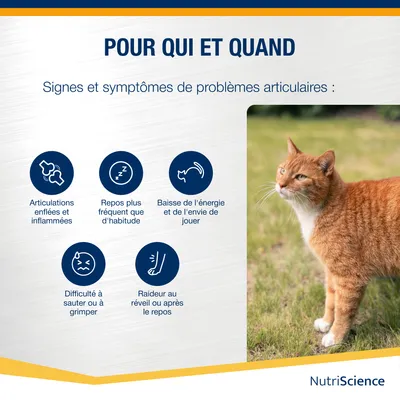 POUR QUI ET QUAND

Signes et symptômes de problèmes articulaires :

Articulations enflées et inflammées

Repos plus fréquent que d'habitude

Baisse de l'énergie et de l'envie de jouer

Difficulté à sauter ou à grimper

Raideur au réveil ou après le repos

NutriScience